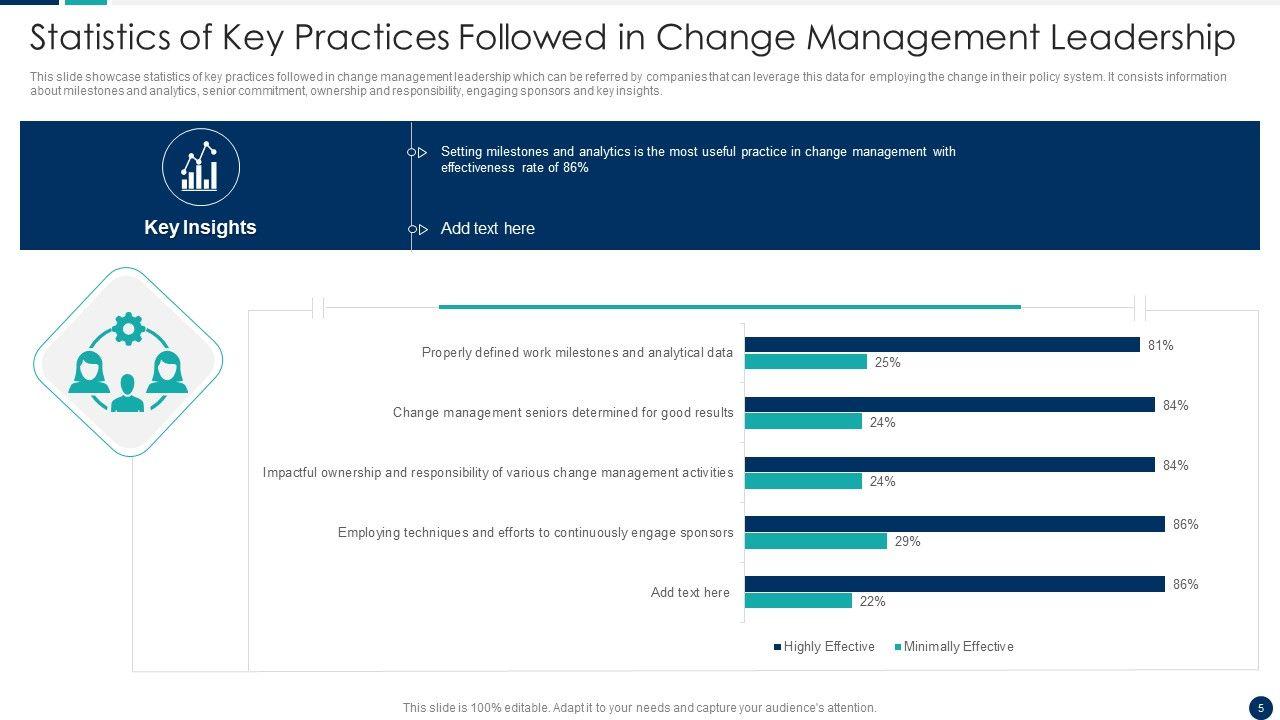 Statistics of Key Practices Followed in Change Management Leadership

This slide showcase statistics of key practices followed in change management leadership which can be referred by companies that can leverage this data for employing the change in their policy system. It consists information about milestones and analytics, senior commitment, ownership and responsibility, engaging sponsors and key insights.

Key Insights

Setting milestones and analytics is the most useful practice in change management with effectiveness rate of 86%

Add text here

Properly defined work milestones and analytical data 81% 25%

Change management seniors determined for good results 84% 24%

Impactful ownership and responsibility of various change management activities 84% 24%

Employing techniques and efforts to continuously engage sponsors 86% 29%

Add text here 86% 22%

Highly Effective Minimally Effective

This slide is 100% editable. Adapt it to your needs and capture your audience's attention.

5